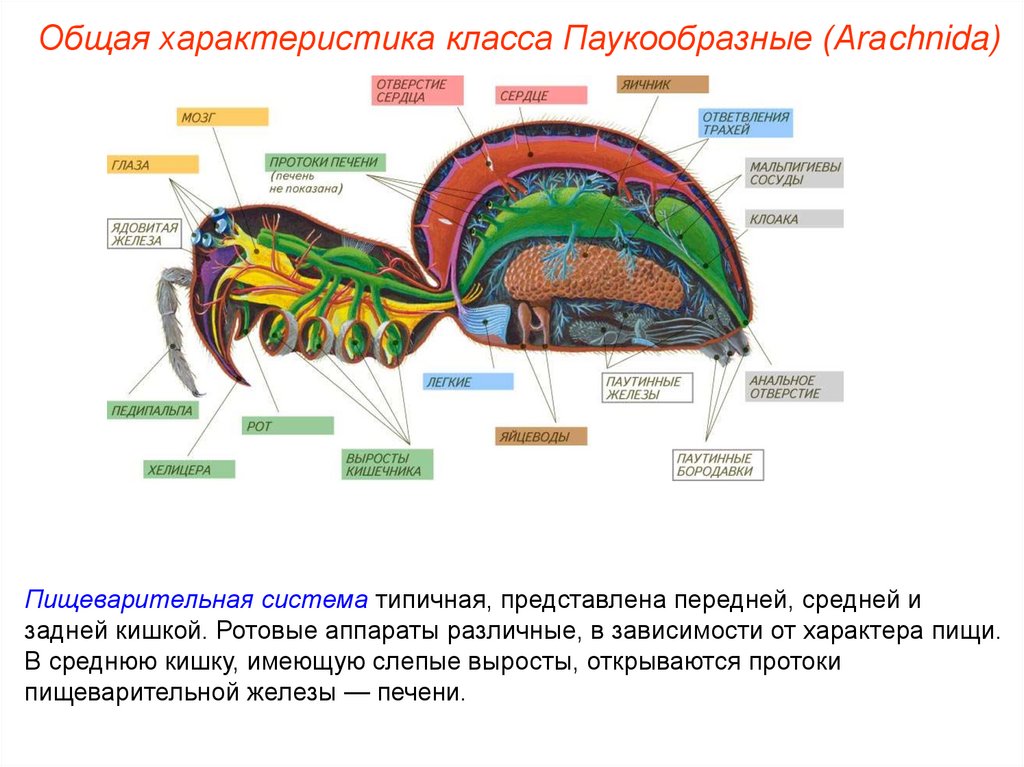 Общая характеристика класса Паукообразные (Arachnida)

ОТВЕРСТИЕ СЕРДЦА

СЕРДЦЕ

ЯИЧНИК

МОЗГ

ОТВЕТВЛЕНИЯ ТРАХЕЙ

ГЛАЗА

ПРОТОКИ ПЕЧЕНИ (печень не показана)

МАЛЬПИГИЕВЫ СОСУДЫ

КЛОАКА

ЯДОВИТАЯ ЖЕЛЕЗА

ЛЕГКИЕ

ПАУТИННЫЕ ЖЕЛЕЗЫ

АНАЛЬНОЕ ОТВЕРСТИЕ

ПЕДИПАЛЬПА

РОТ

ЯЙЦЕВОДЫ

ХЕЛИЦЕРА

ВЫРОСТЫ КИШЕЧНИКА

ПАУТИННЫЕ БОРОДАВКИ

Пищеварительная система типичная, представлена передней, средней и задней кишкой. Ротовые аппараты различные, в зависимости от характера пищи. В среднюю кишку, имеющую слепые выросты, открываются протоки пищеварительной железы — печени.